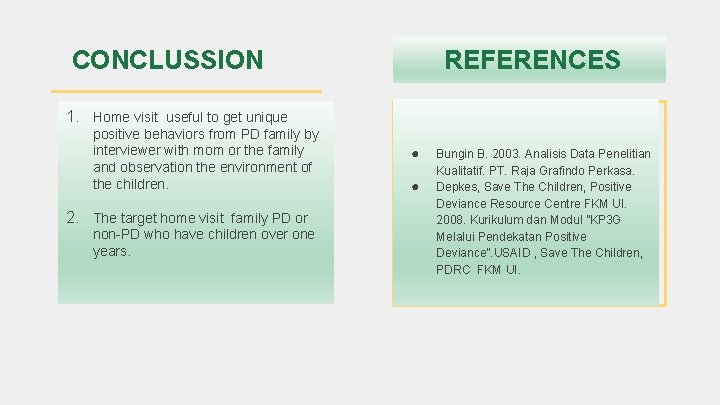 CONCLUSSION

1. Home visit useful to get unique positive behaviors from PD family by interviewer with mom or the family and observation the environment of the children.

2. The target home visit family PD or non-PD who have children over one years.

REFERENCES

● Bungin B. 2003. Analisis Data Penelitian Kualitatif. PT. Raja Grafindo Perkasa.
● Depkes, Save The Children, Positive Deviance Resource Centre FKM UI. 2008. Kurikulum dan Modul "KP3G Melalui Pendekatan Positive Deviance".USAID , Save The Children, PDRC FKM UI.